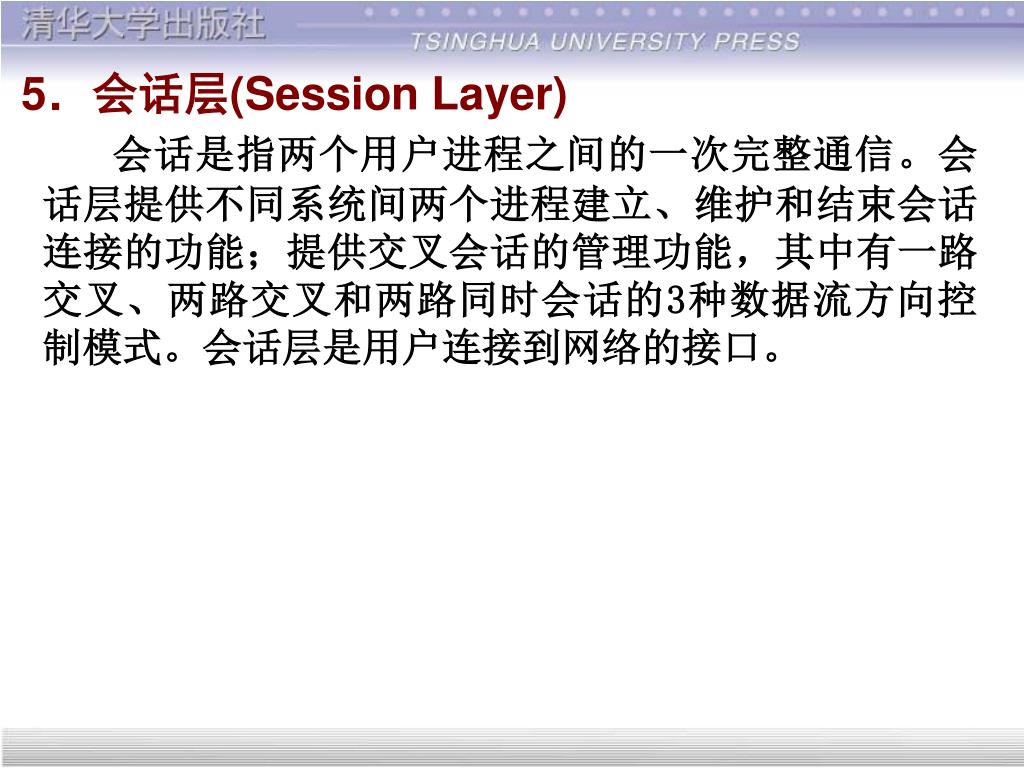 清华大学出版社
TSINGHUA UNIVERSITY PRESS

5．会话层(Session Layer)

会话是指两个用户进程之间的一次完整通信。会话层提供不同系统间两个进程建立、维护和结束会话连接的功能；提供交叉会话的管理功能，其中有一路交叉、两路交叉和两路同时会话的3种数据流方向控制模式。会话层是用户连接到网络的接口。